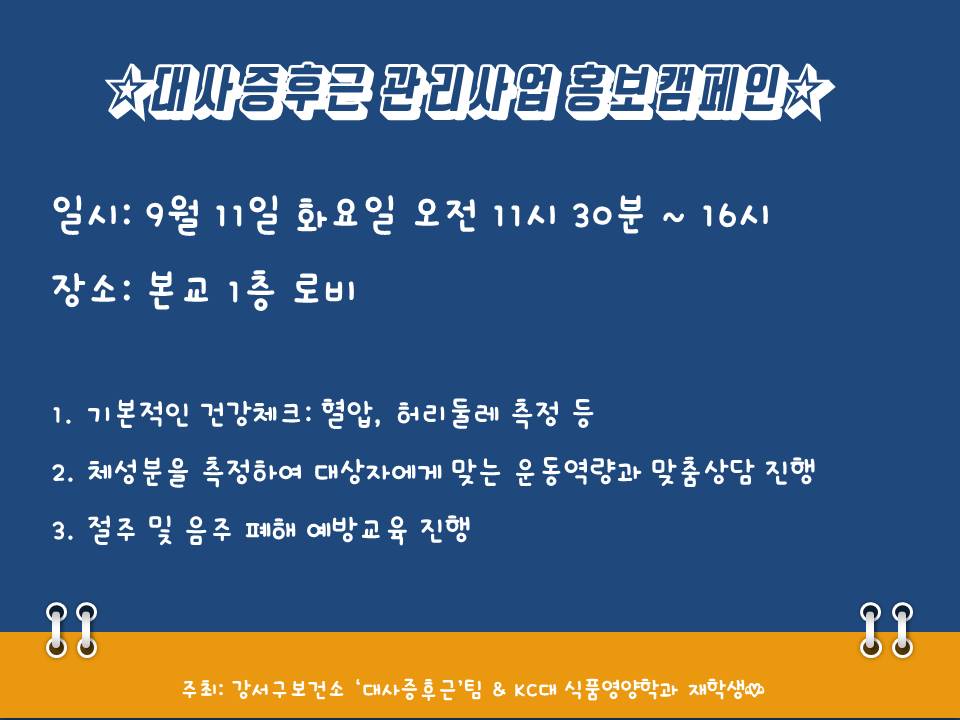 ☆대사증후군 관리사업 홍보캠페인☆

일시: 9월 11일 화요일 오전 11시 30분 ~ 16시

장소: 본교 1층 로비

1. 기본적인 건강체크: 혈압, 허리둘레 측정 등

2. 체성분을 측정하여 대상자에게 맞는 운동역량과 맞춤상담 진행

3. 절주 및 음주 폐해 예방교육 진행

주최: 강서구보건소 '대사증후군'팀 & KC대 식품영양학과 재학생♡